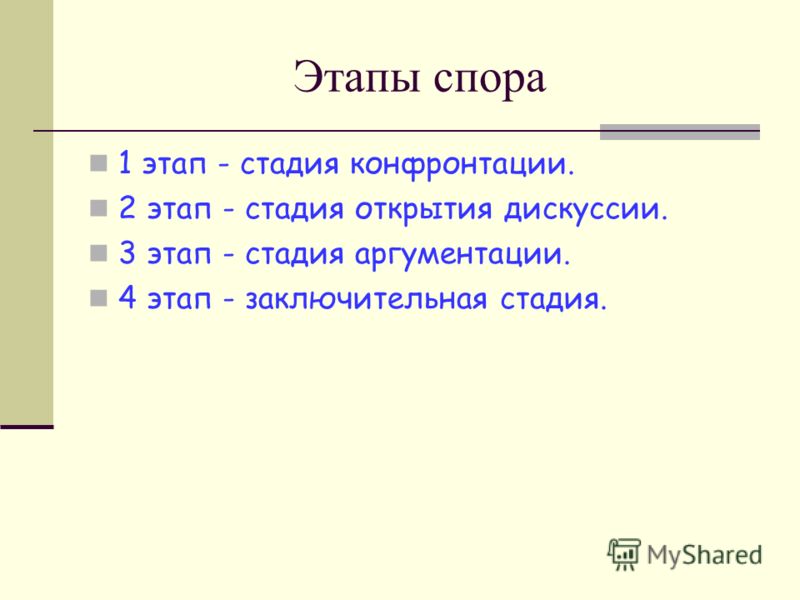 Этапы спора

1 этап - стадия конфронтации.

2 этап - стадия открытия дискуссии.

3 этап - стадия аргументации.

4 этап - заключительная стадия.

MyShared